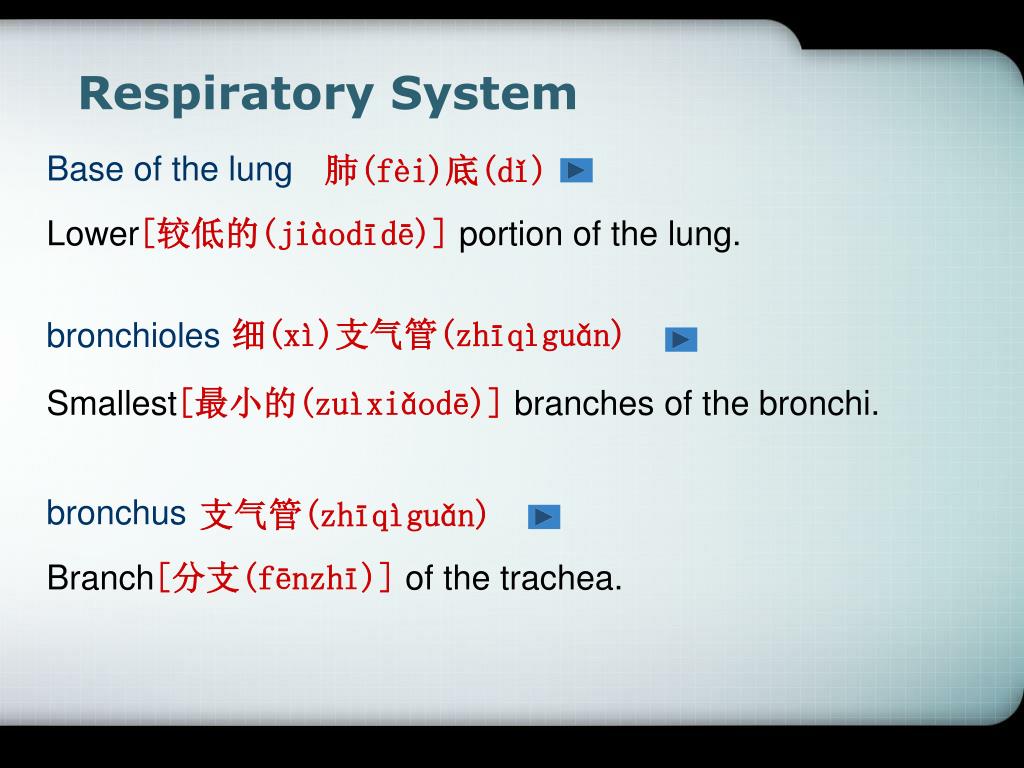 Respiratory System

Base of the lung 肺(fèi)底(dǐ)

Lower[较低的(jiàodīdē)] portion of the lung.

bronchioles 细(xì)支气管(zhīqìguǎn)

Smallest[最小的(zuìxiǎodē)] branches of the bronchi.

bronchus 支气管(zhīqìguǎn)

Branch[分支(fēnzhī)] of the trachea.